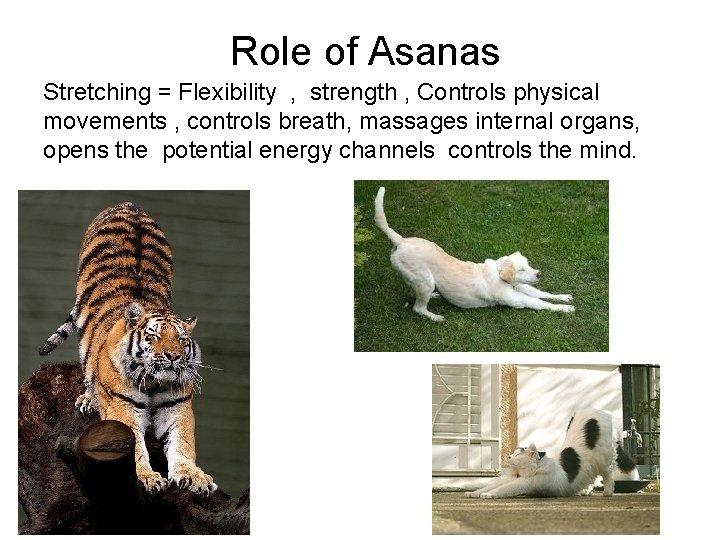 Role of Asanas

Stretching = Flexibility , strength , Controls physical movements , controls breath, massages internal organs, opens the potential energy channels controls the mind.